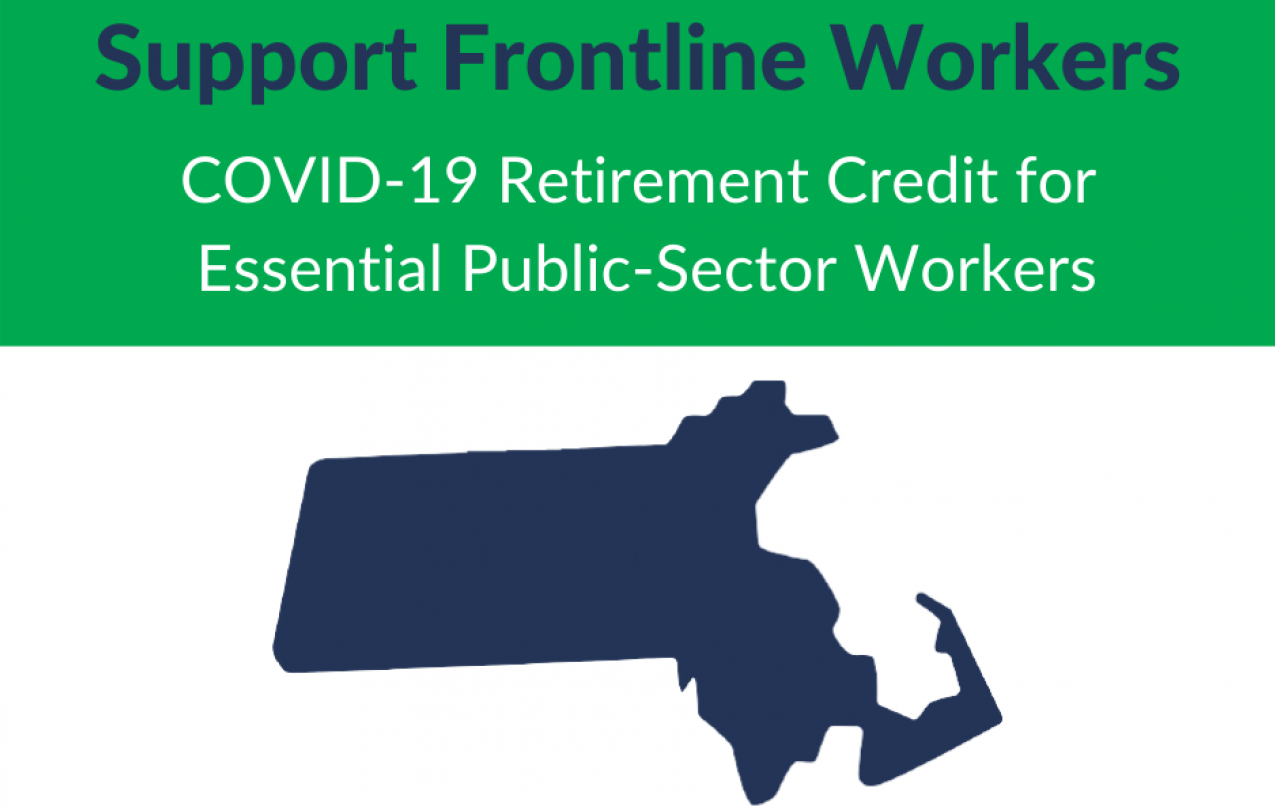 Support Frontline Workers

COVID-19 Retirement Credit for Essential Public-Sector Workers